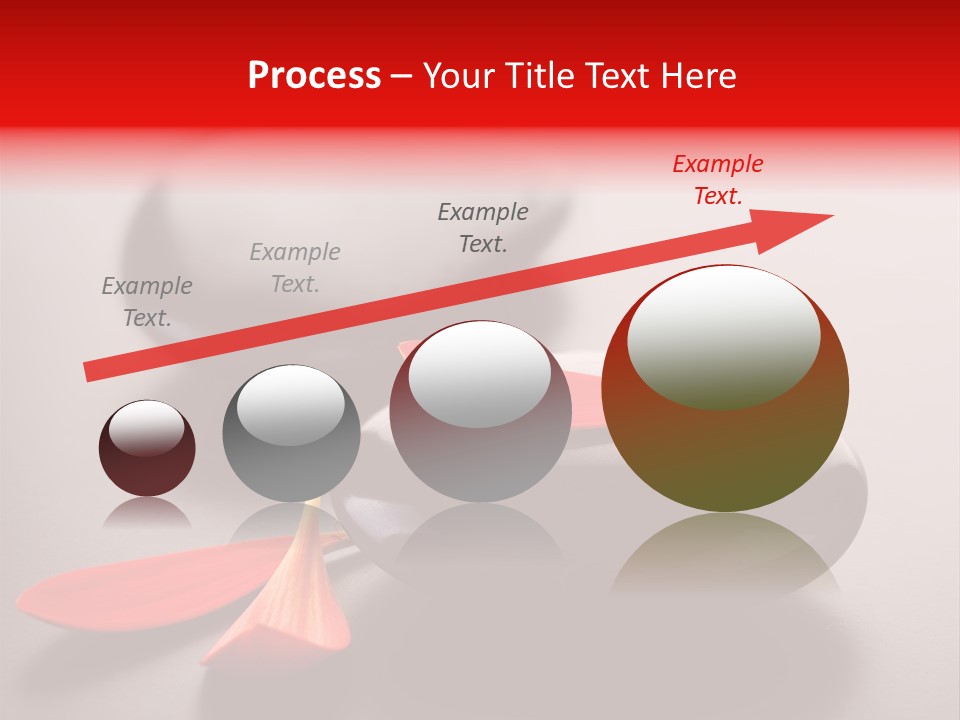 Process – Your Title Text Here

Example Text.

Example Text.

Example Text.

Example Text.